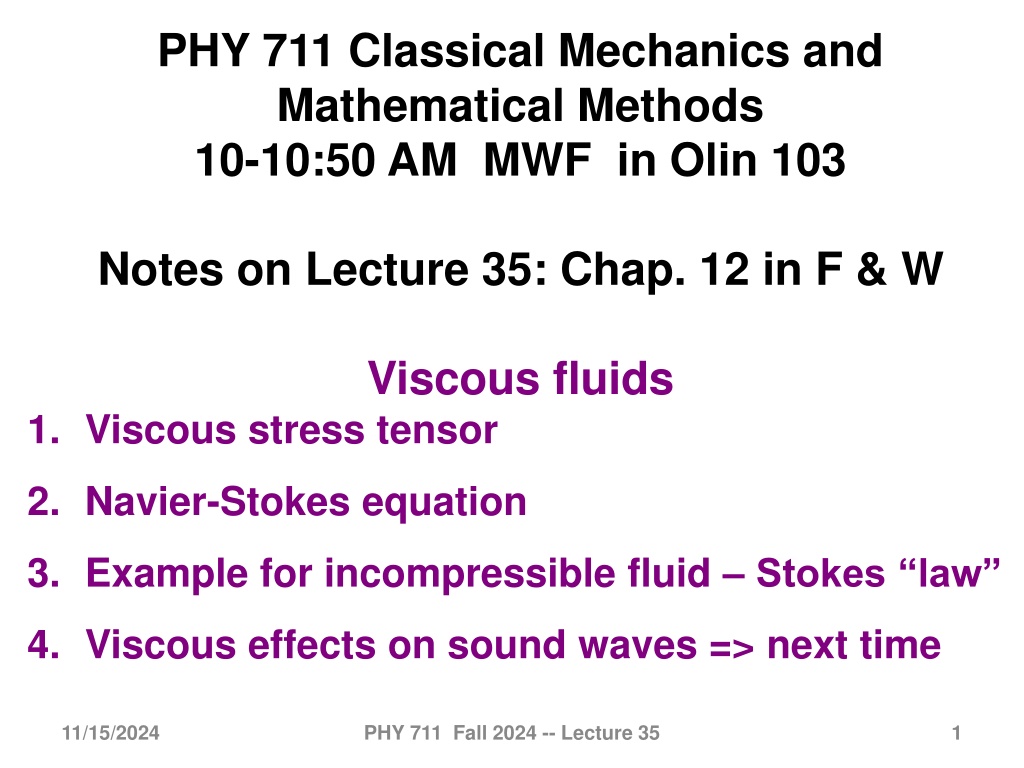 PHY 711 Classical Mechanics and Mathematical Methods
10-10:50 AM MWF in Olin 103

Notes on Lecture 35: Chap. 12 in F & W

Viscous fluids

1. Viscous stress tensor
2. Navier-Stokes equation
3. Example for incompressible fluid – Stokes “law”
4. Viscous effects on sound waves => next time

11/15/2024

PHY 711 Fall 2024 -- Lecture 35

1